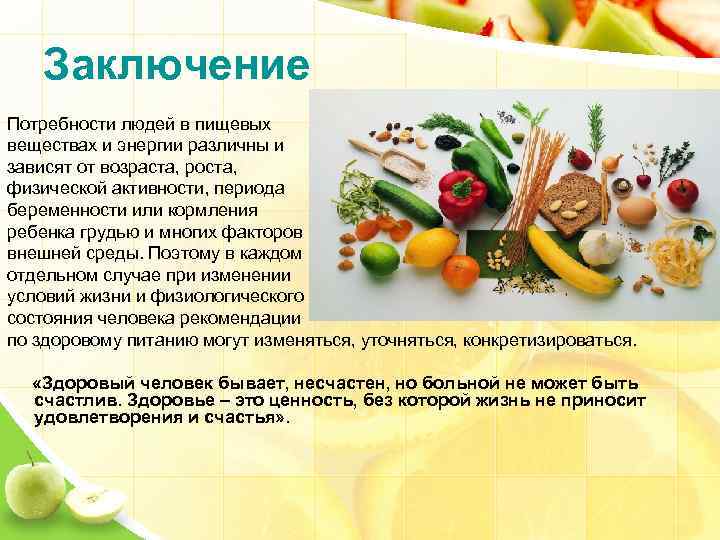 Заключение

Потребности людей в пищевых веществах и энергии различны и зависят от возраста, роста, физической активности, периода беременности или кормления ребенка грудью и многих факторов внешней среды. Поэтому в каждом отдельном случае при изменении условий жизни и физиологического состояния человека рекомендации по здоровому питанию могут изменяться, уточняться, конкретизироваться.

«Здоровый человек бывает, несчастен, но больной не может быть счастлив. Здоровье – это ценность, без которой жизнь не приносит удовлетворения и счастья».